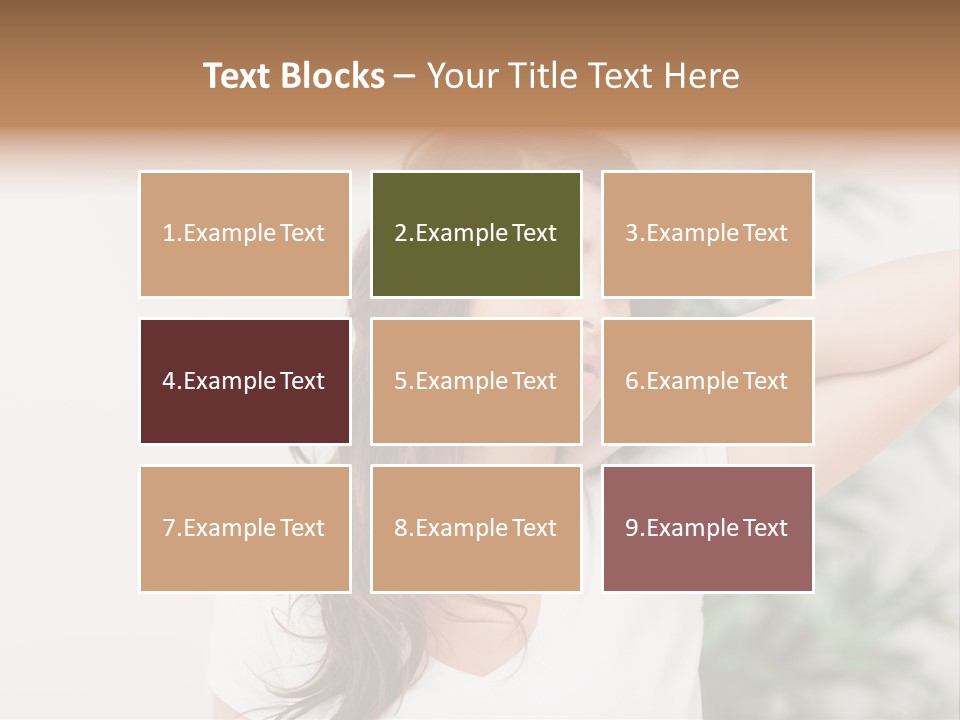 Text Blocks – Your Title Text Here

1.Example Text

2.Example Text

3.Example Text

4.Example Text

5.Example Text

6.Example Text

7.Example Text

8.Example Text

9.Example Text